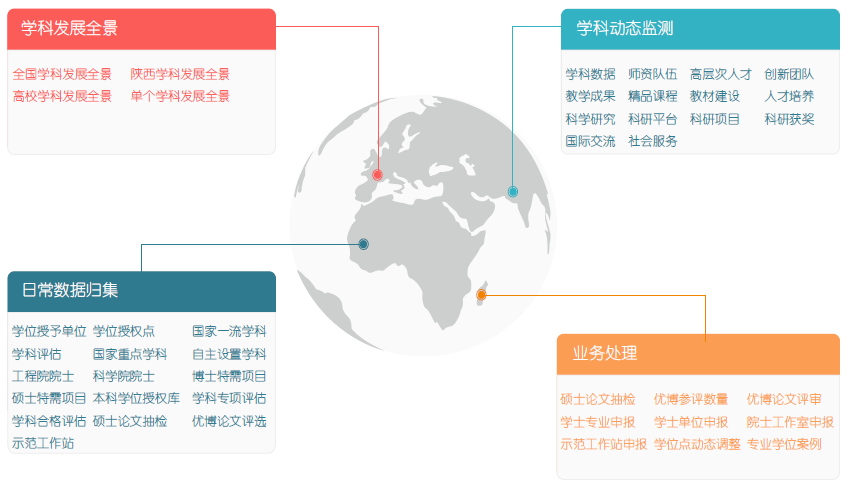 学科发展全景

全国学科发展全景　陕西学科发展全景
高校学科发展全景　单个学科发展全景

学科动态监测

学科数据　师资队伍　高层次人才　创新团队
教学成果　精品课程　教材建设　人才培养
科学研究　科研平台　科研项目　科研获奖
国际交流　社会服务

日常数据归集

学位授予单位　学位授权点　国家一流学科
学科评估　国家重点学科　自主设置学科
工程院院士　科学院院士　博士特需项目
硕士特需项目　本科学位授权库　学科专项评估
学科合格评估　硕士论文抽检　优博论文评选
示范工作站

业务处理

硕士论文抽检　优博参评数量　优博论文评审
学士专业申报　学士单位申报　院士工作室申报
示范工作站申报　学位点动态调整　专业学位案例